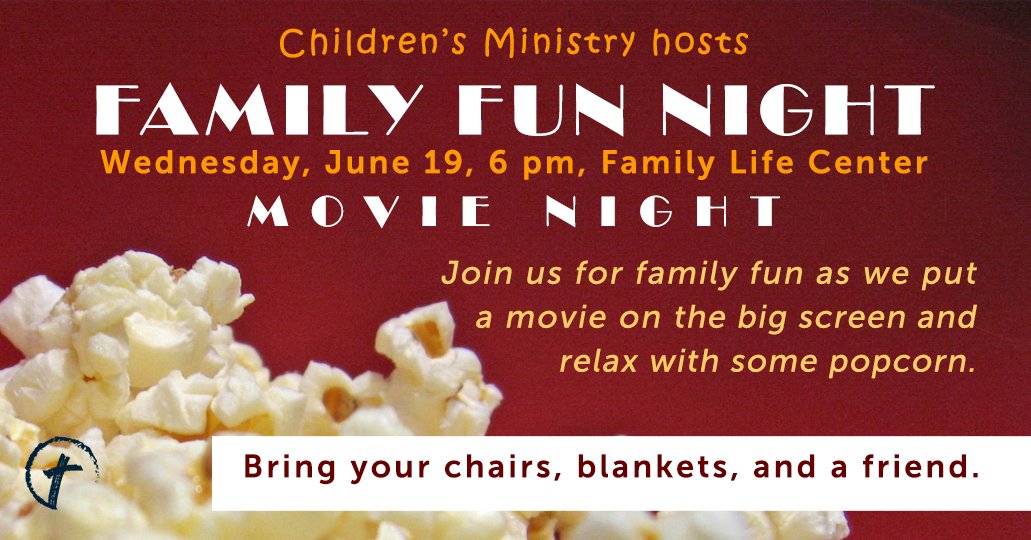 Children's Ministry hosts

FAMILY FUN NIGHT

Wednesday, June 19, 6 pm, Family Life Center

MOVIE NIGHT

Join us for family fun as we put a movie on the big screen and relax with some popcorn.

Bring your chairs, blankets, and a friend.